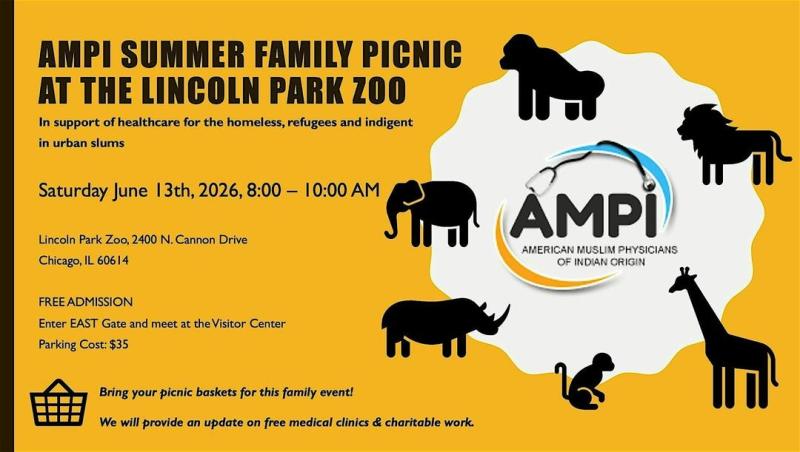 AMPI SUMMER FAMILY PICNIC AT THE LINCOLN PARK ZOO

In support of healthcare for the homeless, refugees and indigent in urban slums

Saturday June 13th, 2026, 8:00 – 10:00 AM

Lincoln Park Zoo, 2400 N. Cannon Drive
Chicago, IL 60614

FREE ADMISSION
Enter EAST Gate and meet at the Visitor Center
Parking Cost: $35

Bring your picnic baskets for this family event!

We will provide an update on free medical clinics & charitable work.

AMPI
AMERICAN MUSLIM PHYSICIANS OF INDIAN ORIGIN